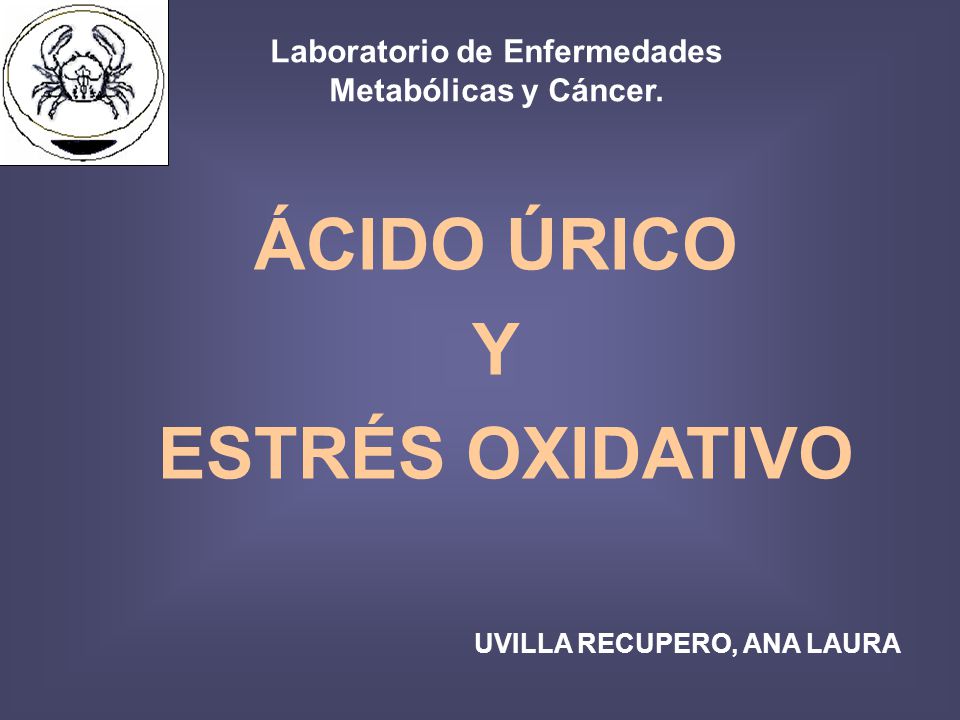 Laboratorio de Enfermedades Metabólicas y Cáncer.

ÁCIDO ÚRICO
Y
ESTRÉS OXIDATIVO

UVILLA RECUPERO, ANA LAURA